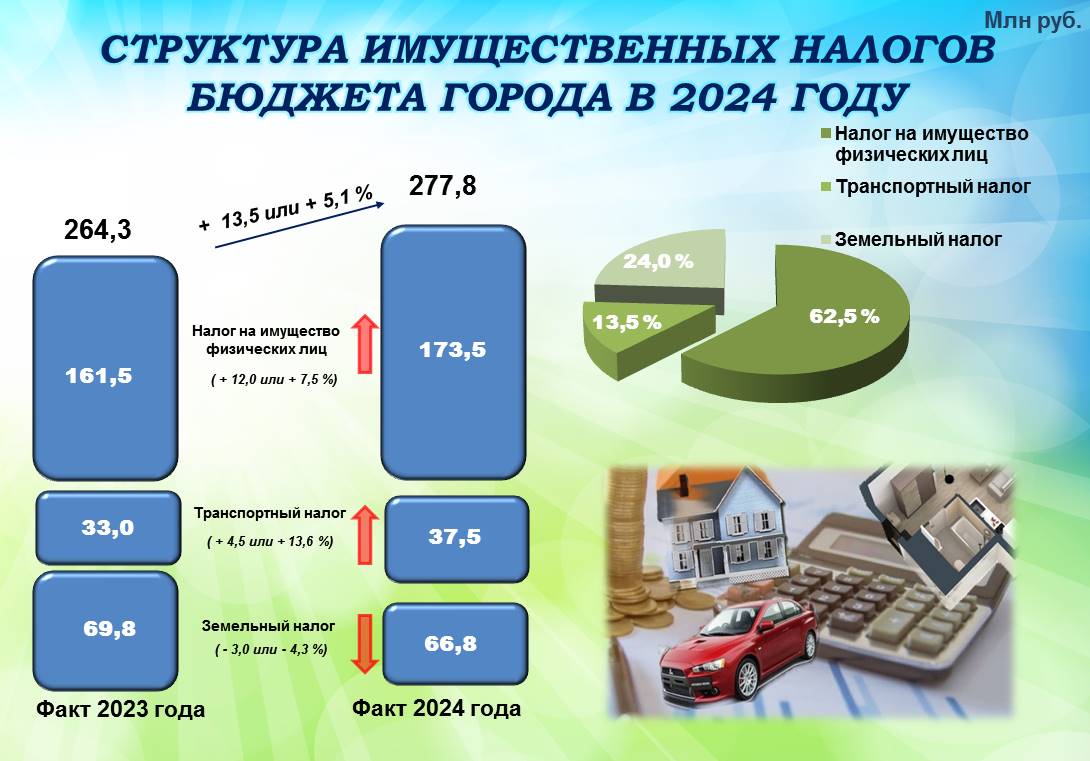 Млн руб.

СТРУКТУРА ИМУЩЕСТВЕННЫХ НАЛОГОВ БЮДЖЕТА ГОРОДА В 2024 ГОДУ

264,3

+ 13,5 или + 5,1 %

277,8

161,5

Налог на имущество физических лиц

( + 12,0 или + 7,5 %)

173,5

33,0

Транспортный налог

( + 4,5 или + 13,6 %)

37,5

69,8

Земельный налог

( - 3,0 или - 4,3 %)

66,8

Факт 2023 года

Факт 2024 года

Налог на имущество физических лиц

Транспортный налог

Земельный налог

24,0 %

13,5 %

62,5 %